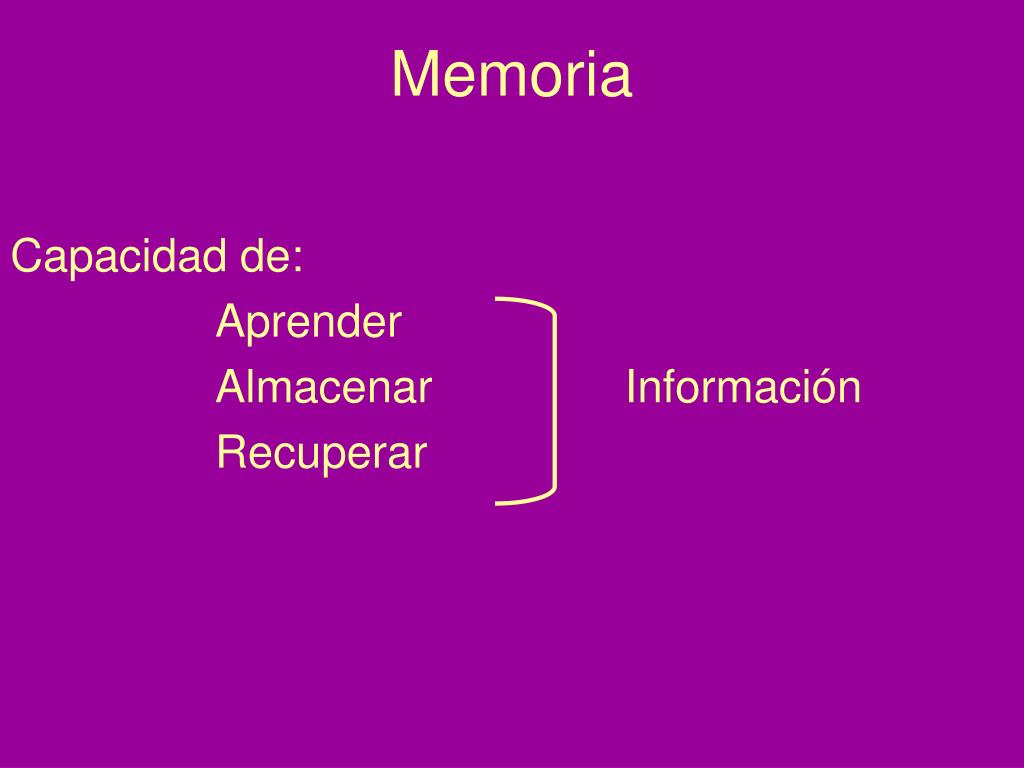 Memoria

Capacidad de:
Aprender
Almacenar
Recuperar

Información